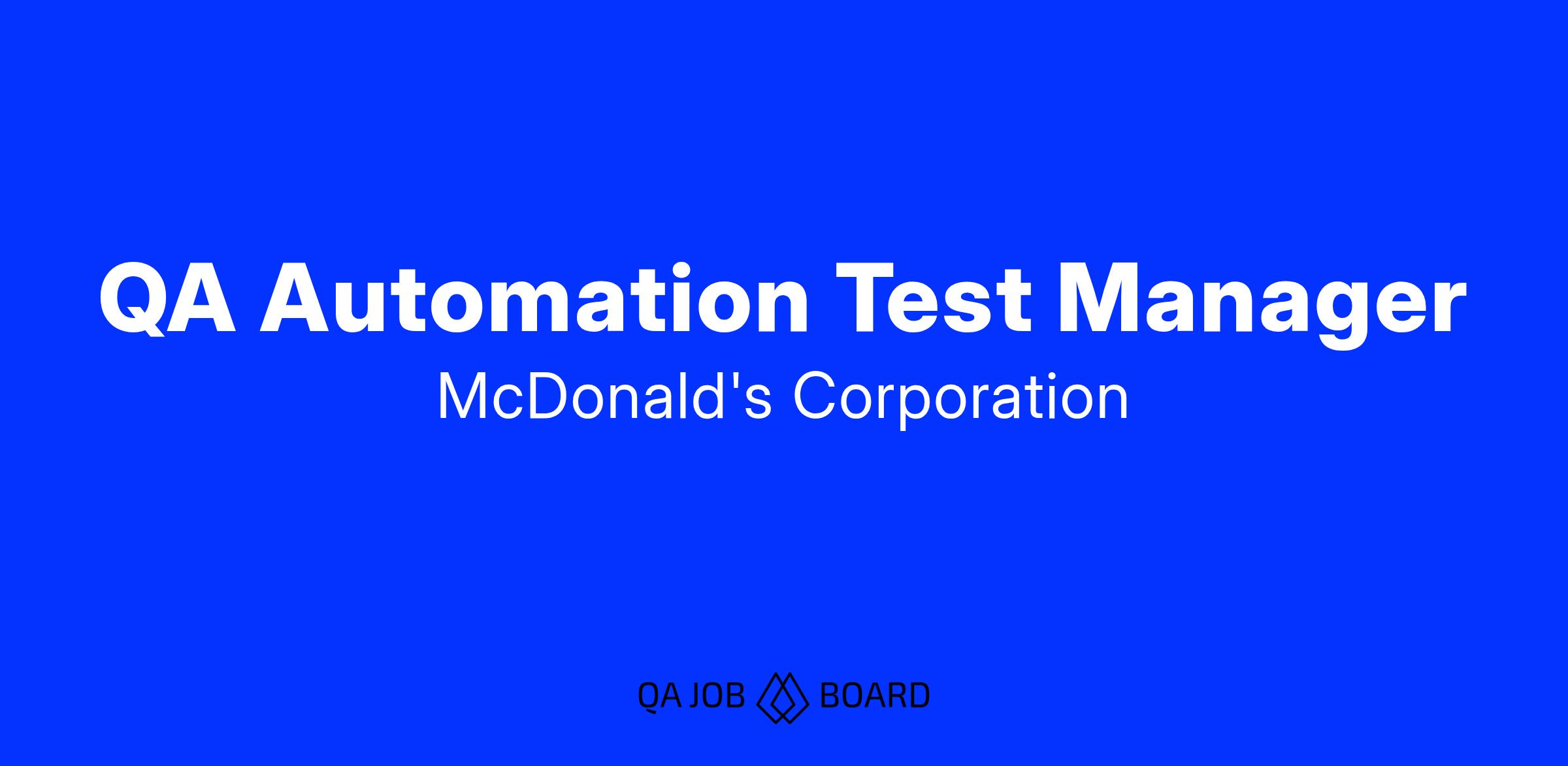 QA Automation Test Manager
McDonald's Corporation

QA JOB BOARD